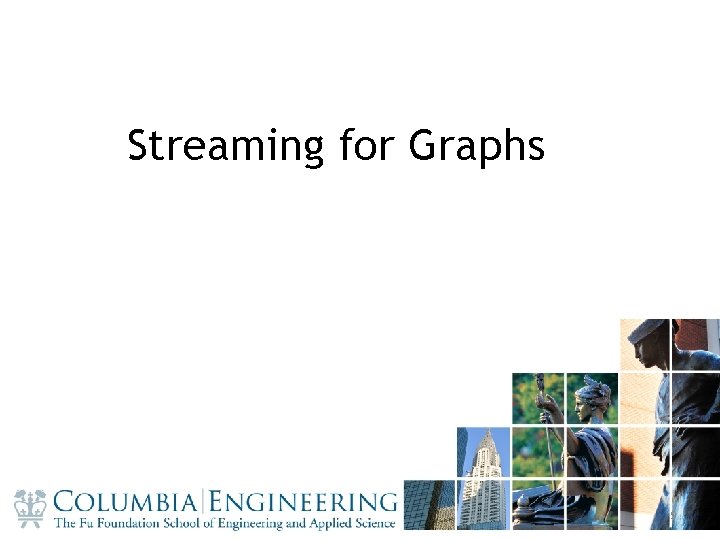 Streaming for Graphs

COLUMBIA | ENGINEERING
The Fu Foundation School of Engineering and Applied Science